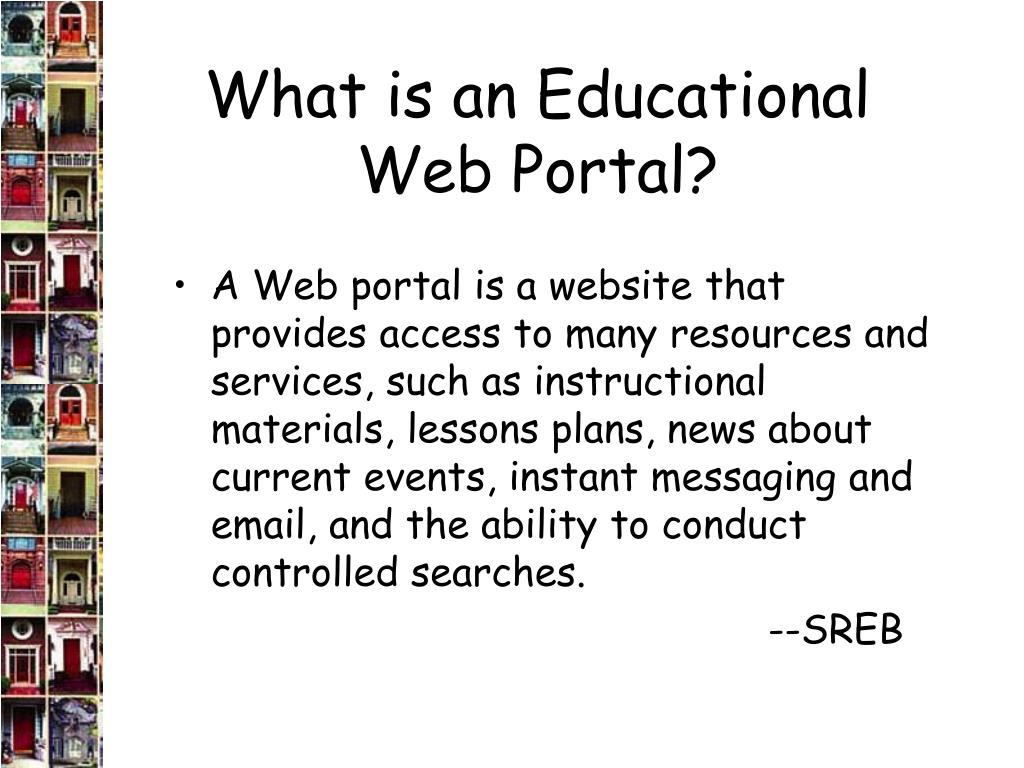 What is an Educational Web Portal?

• A Web portal is a website that provides access to many resources and services, such as instructional materials, lessons plans, news about current events, instant messaging and email, and the ability to conduct controlled searches.

--SREB